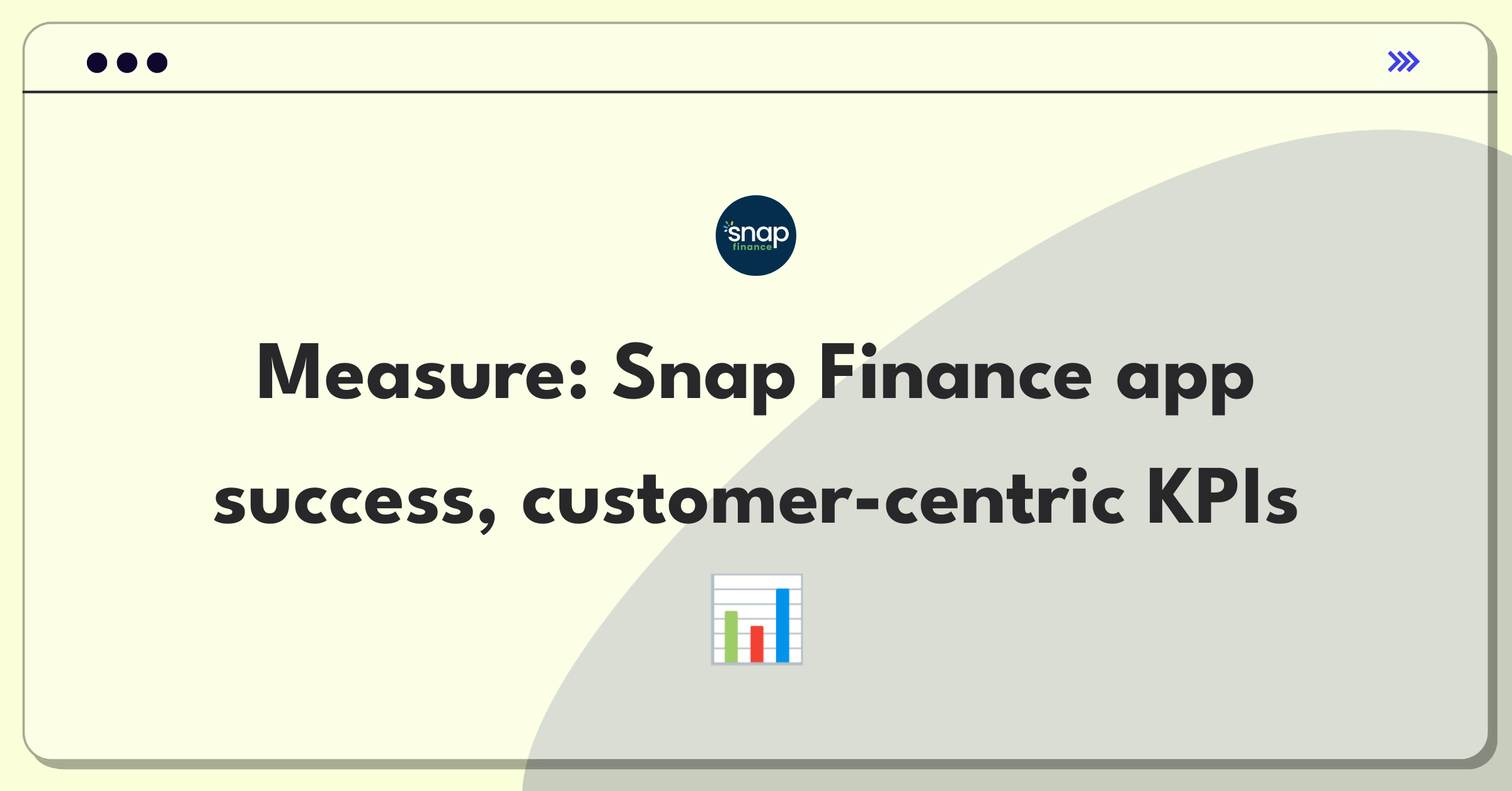 snap finance

Measure: Snap Finance app success, customer-centric KPIs